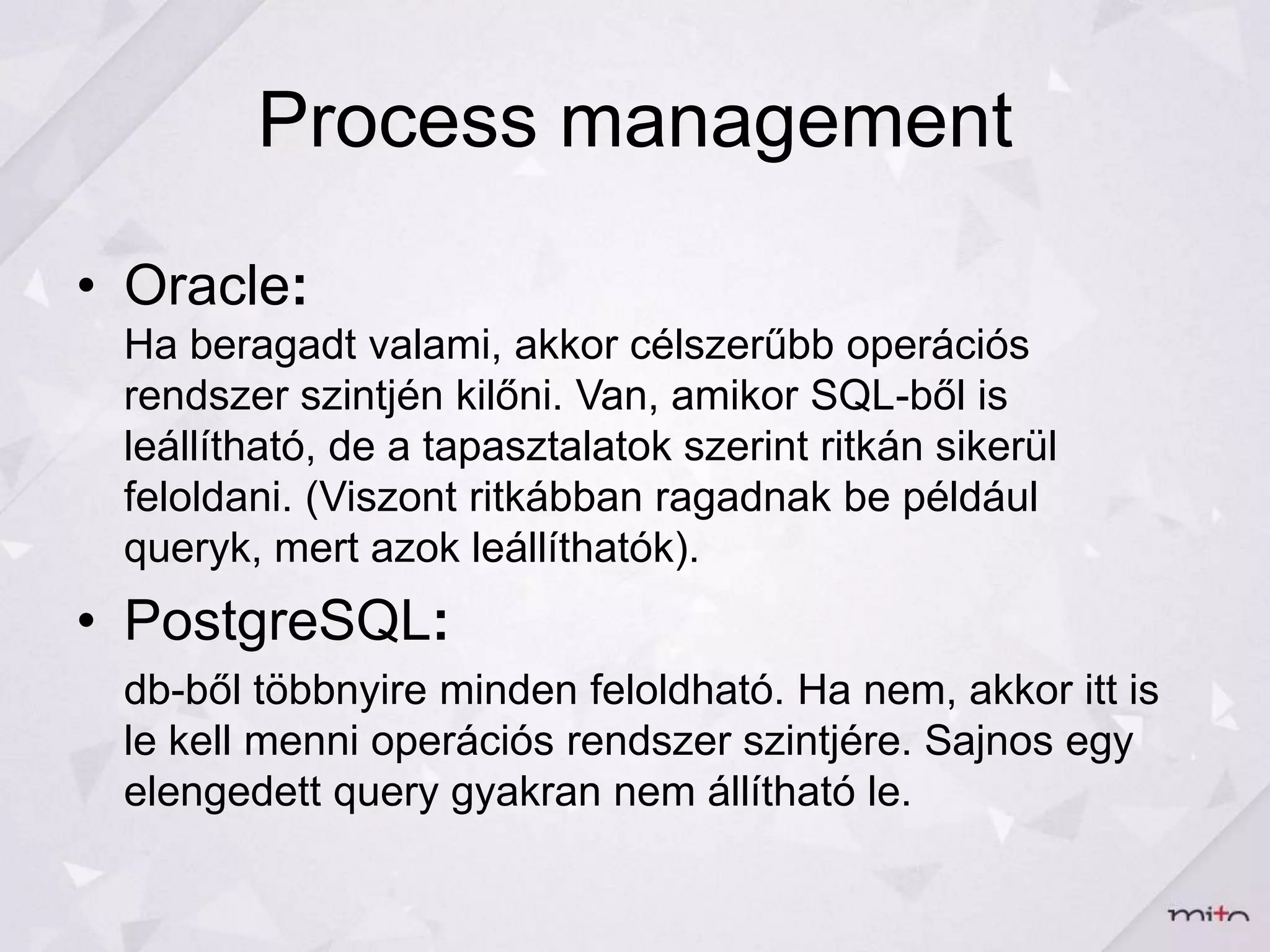 Process management

• Oracle:
Ha beragadt valami, akkor célszerűbb operációs rendszer szintjén kilőni. Van, amikor SQL-ből is leállítható, de a tapasztalatok szerint ritkán sikerül feloldani. (Viszont ritkábban ragadnak be például queryk, mert azok leállíthatók).

• PostgreSQL:

db-ből többnyire minden feloldható. Ha nem, akkor itt is le kell menni operációs rendszer szintjére. Sajnos egy elengedett query gyakran nem állítható le.

mito